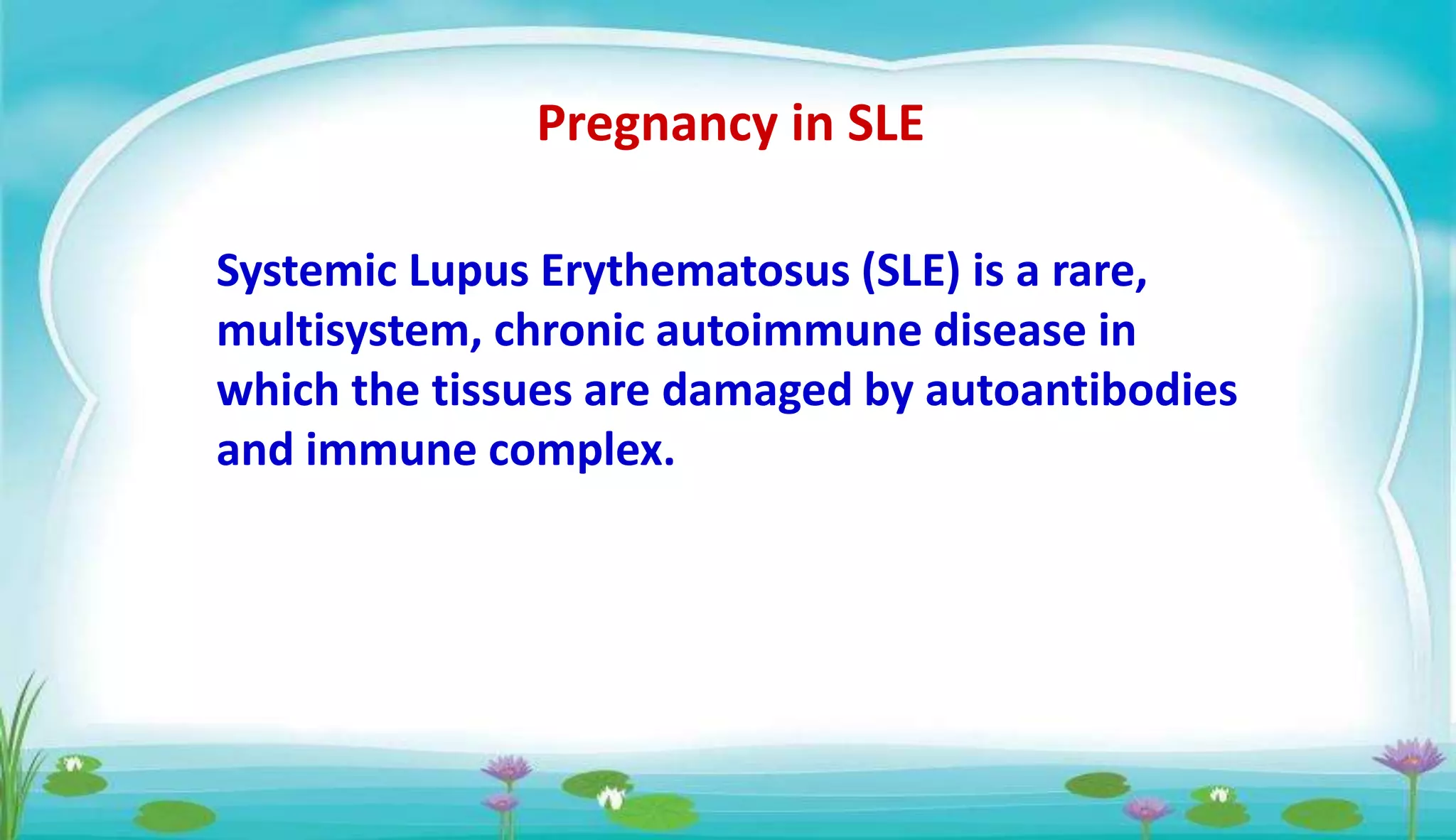 Pregnancy in SLE

Systemic Lupus Erythematosus (SLE) is a rare, multisystem, chronic autoimmune disease in which the tissues are damaged by autoantibodies and immune complex.